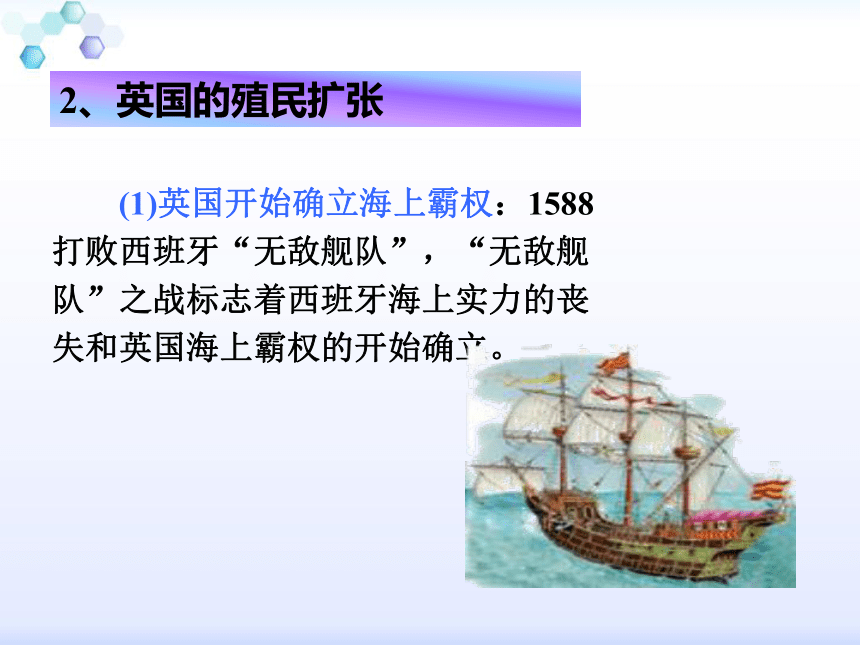 2、英国的殖民扩张

(1)英国开始确立海上霸权：1588打败西班牙“无敌舰队”，“无敌舰队”之战标志着西班牙海上实力的丧失和英国海上霸权的开始确立。